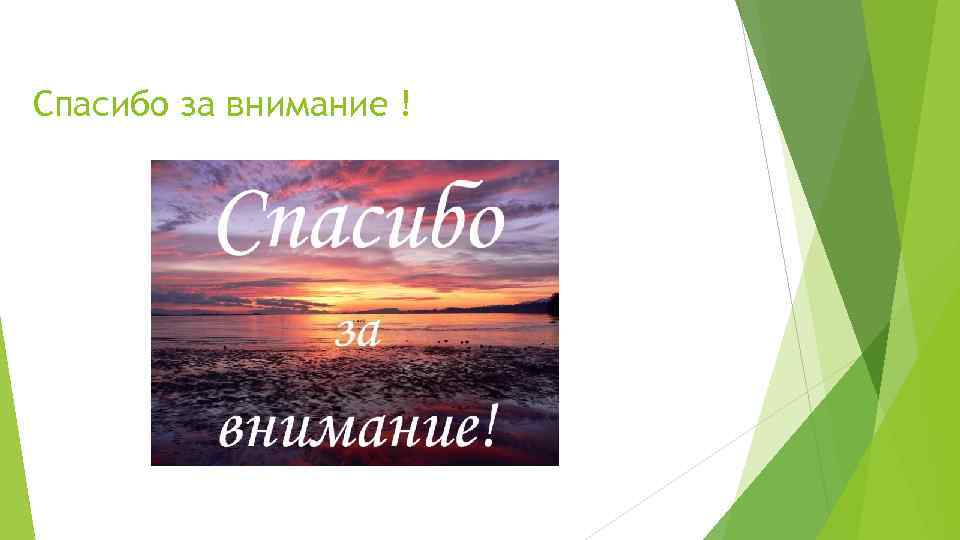 Спасибо за внимание !

Спасибо
за
внимание!